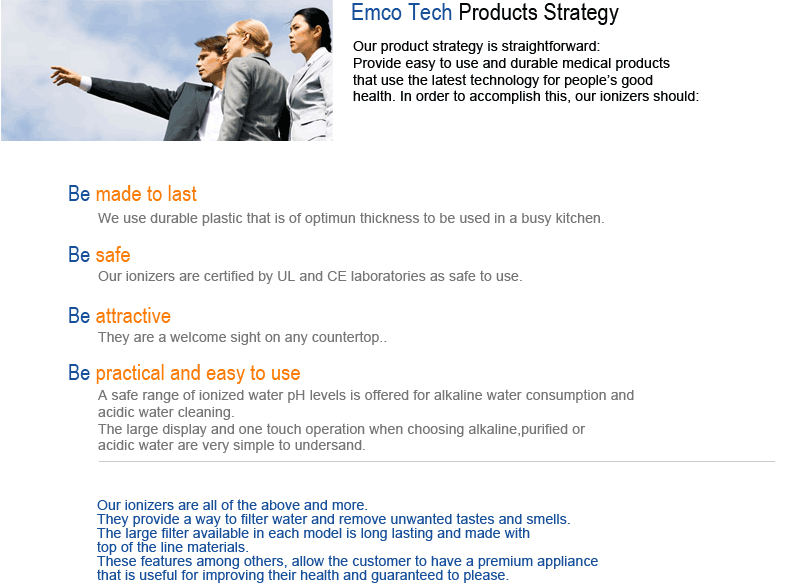 Emco Tech Products Strategy

Our product strategy is straightforward:
Provide easy to use and durable medical products that use the latest technology for people's good health. In order to accomplish this, our ionizers should:

Be made to last

We use durable plastic that is of optimun thickness to be used in a busy kitchen.

Be safe

Our ionizers are certified by UL and CE laboratories as safe to use.

Be attractive

They are a welcome sight on any countertop..

Be practical and easy to use

A safe range of ionized water pH levels is offered for alkaline water consumption and acidic water cleaning.
The large display and one touch operation when choosing alkaline,purified or acidic water are very simple to undersand.

Our ionizers are all of the above and more.
They provide a way to filter water and remove unwanted tastes and smells.
The large filter available in each model is long lasting and made with top of the line materials.
These features among others, allow the customer to have a premium appliance that is useful for improving their health and guaranteed to please.